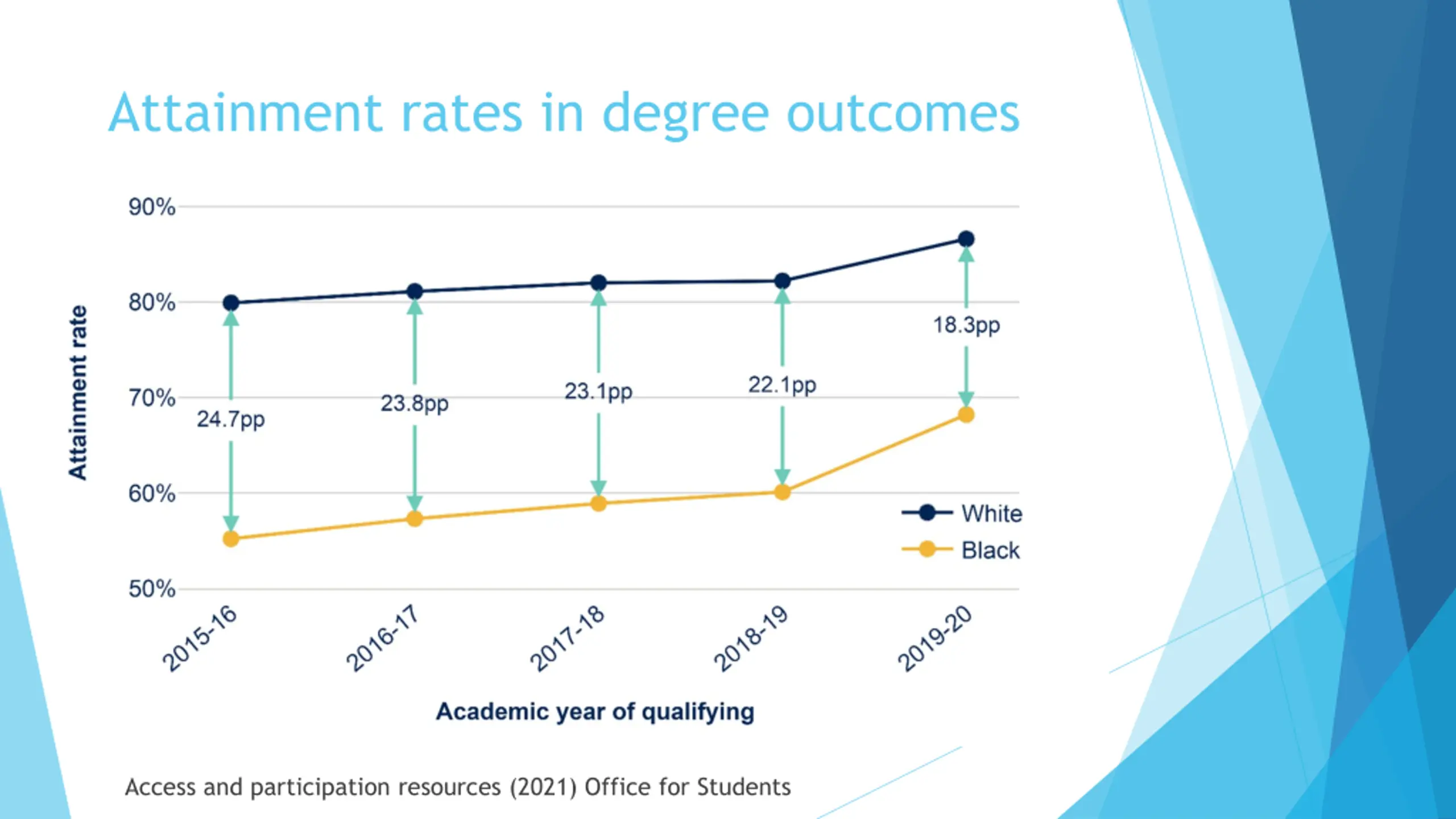 Attainment rates in degree outcomes

Attainment rate

90%
80%
70%
60%
50%

24.7pp
23.8pp
23.1pp
22.1pp
18.3pp

White
Black

2015-16
2016-17
2017-18
2018-19
2019-20

Academic year of qualifying

Access and participation resources (2021) Office for Students